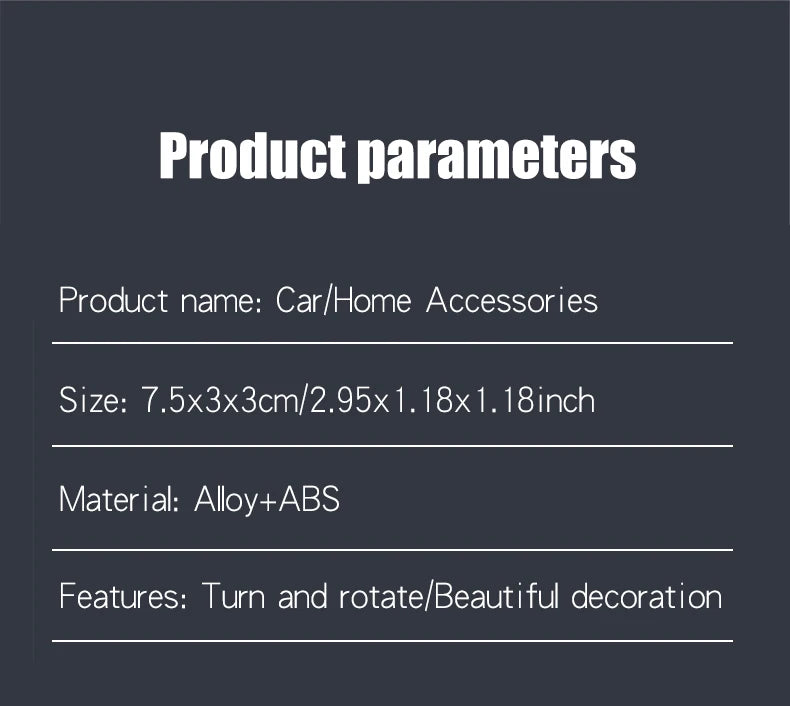 Product parameters

Product name: Car/Home Accessories

Size: 7.5x3x3cm/2.95x1.18x1.18inch

Material: Alloy+ABS

Features: Turn and rotate/Beautiful decoration